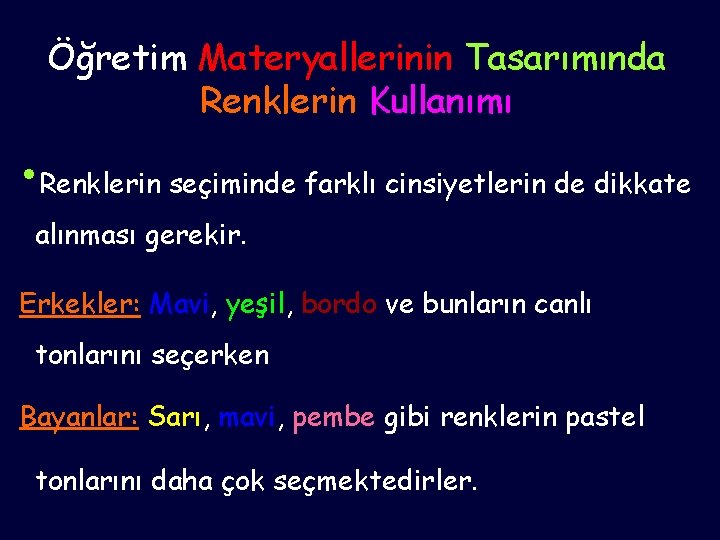 Öğretim Materyallerinin Tasarımında Renklerin Kullanımı

• Renklerin seçiminde farklı cinsiyetlerin de dikkate alınması gerekir.

Erkekler: Mavi, yeşil, bordo ve bunların canlı tonlarını seçerken

Bayanlar: Sarı, mavi, pembe gibi renklerin pastel tonlarını daha çok seçmektedirler.